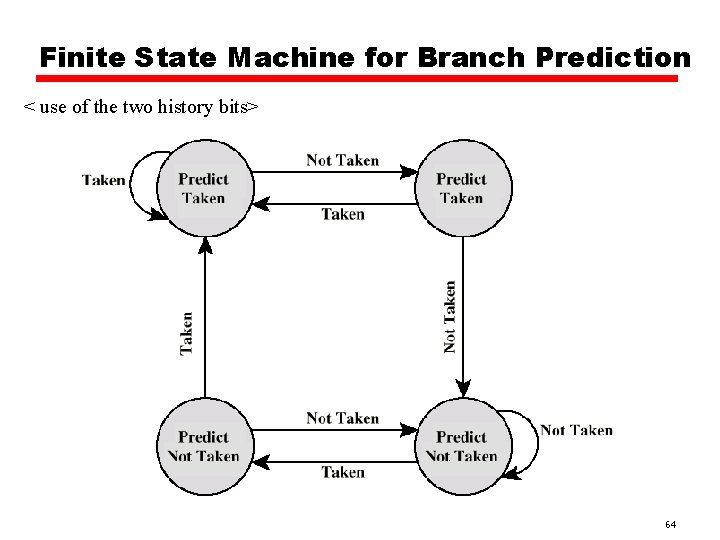 Finite State Machine for Branch Prediction

< use of the two history bits>

Taken

Predict Taken

Not Taken

Taken

Predict Taken

Taken

Not Taken

Predict Not Taken

Not Taken

Taken

Predict Not Taken

Not Taken

64